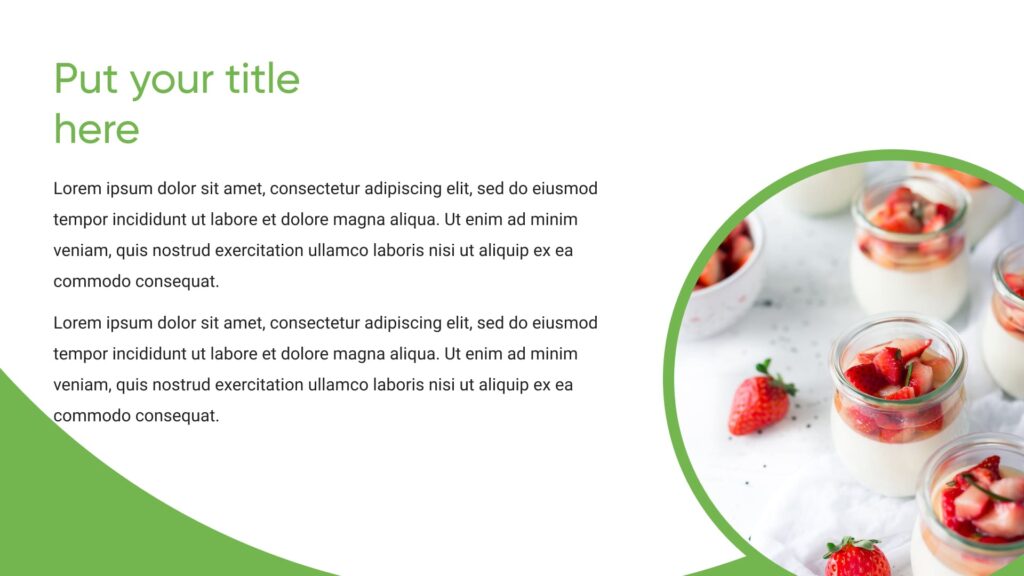 Put your title here

Lorem ipsum dolor sit amet, consectetur adipiscing elit, sed do eiusmod tempor incididunt ut labore et dolore magna aliqua. Ut enim ad minim veniam, quis nostrud exercitation ullamco laboris nisi ut aliquip ex ea commodo consequat.

Lorem ipsum dolor sit amet, consectetur adipiscing elit, sed do eiusmod tempor incididunt ut labore et dolore magna aliqua. Ut enim ad minim veniam, quis nostrud exercitation ullamco laboris nisi ut aliquip ex ea commodo consequat.